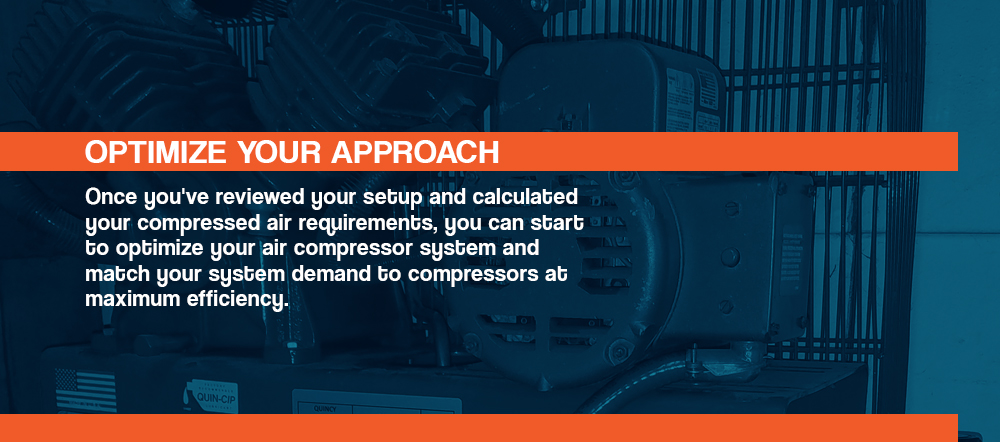 OPTIMIZE YOUR APPROACH

Once you've reviewed your setup and calculated your compressed air requirements, you can start to optimize your air compressor system and match your system demand to compressors at maximum efficiency.

QUIN-CIP

QUINCY